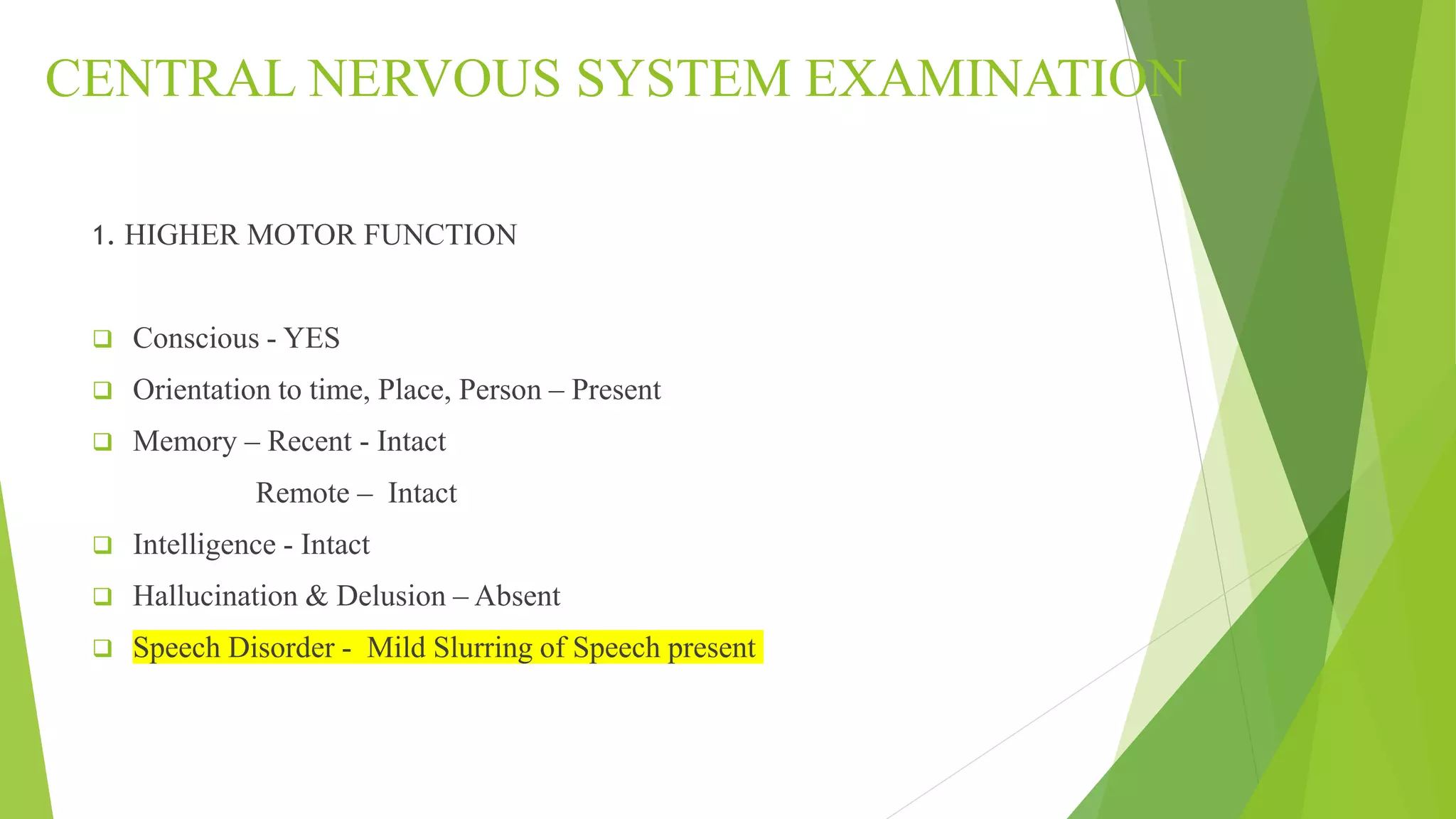 CENTRAL NERVOUS SYSTEM EXAMINATION

1. HIGHER MOTOR FUNCTION

❑ Conscious - YES
❑ Orientation to time, Place, Person – Present
❑ Memory – Recent - Intact
Remote – Intact
❑ Intelligence - Intact
❑ Hallucination & Delusion – Absent
❑ Speech Disorder - Mild Slurring of Speech present